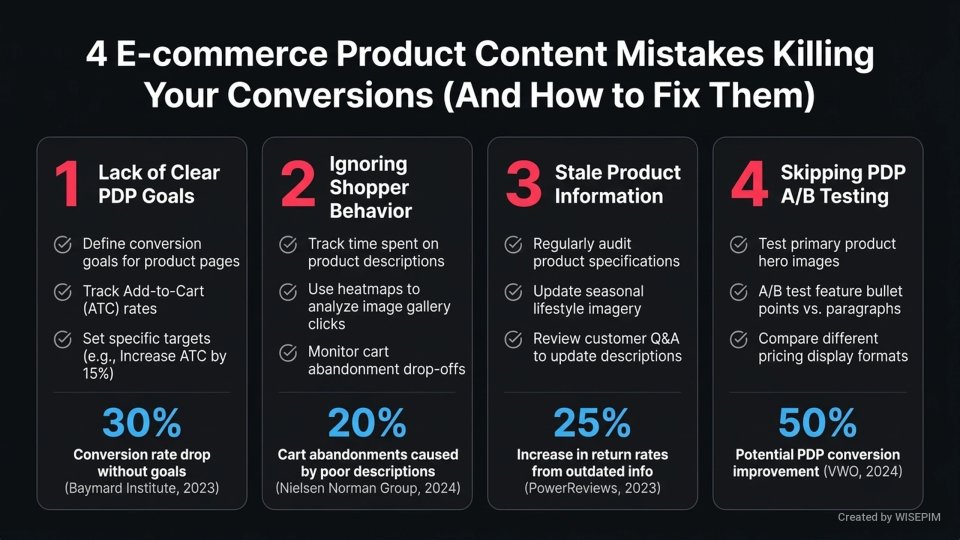 4 E-commerce Product Content Mistakes Killing Your Conversions (And How to Fix Them)

1 Lack of Clear PDP Goals

Define conversion goals for product pages

Track Add-to-Cart (ATC) rates

Set specific targets (e.g., Increase ATC by 15%)

30%

Conversion rate drop without goals (Baymard Institute, 2023)

2 Ignoring Shopper Behavior

Track time spent on product descriptions

Use heatmaps to analyze image gallery clicks

Monitor cart abandonment drop-offs

20%

Cart abandonments caused by poor descriptions (Nielsen Norman Group, 2024)

3 Stale Product Information

Regularly audit product specifications

Update seasonal lifestyle imagery

Review customer Q&A to update descriptions

25%

Increase in return rates from outdated info (PowerReviews, 2023)

4 Skipping PDP A/B Testing

Test primary product hero images

A/B test feature bullet points vs. paragraphs

Compare different pricing display formats

50%

Potential PDP conversion improvement (VWO, 2024)

Created by WISEPIM